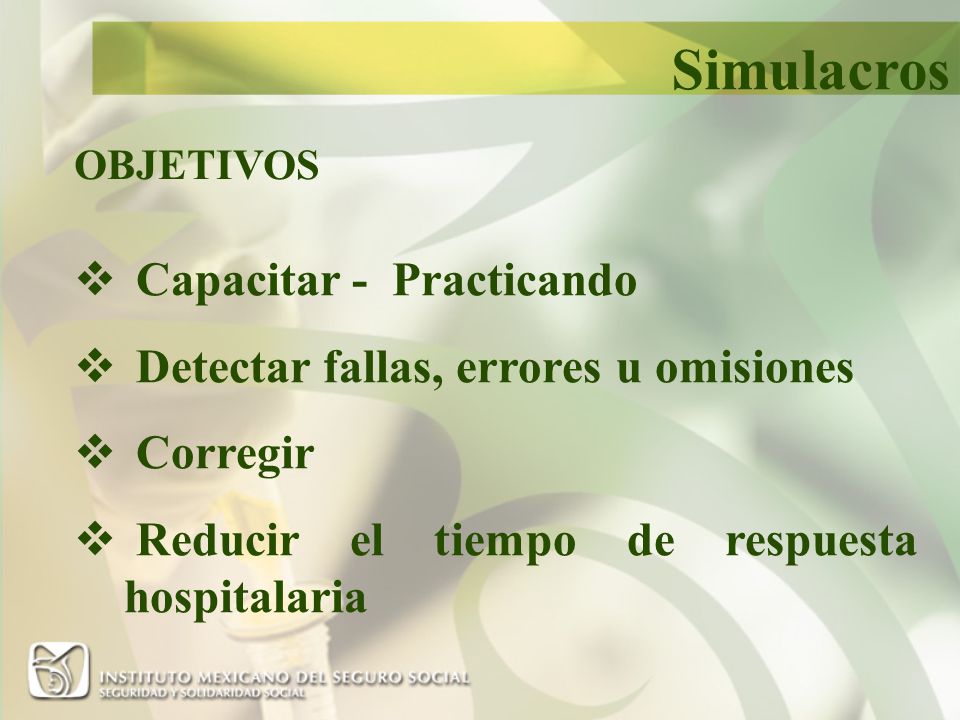 Simulacros

OBJETIVOS

❖ Capacitar - Practicando

❖ Detectar fallas, errores u omisiones

❖ Corregir

❖ Reducir el tiempo de respuesta hospitalaria

INSTITUTO MEXICANO DEL SEGURO SOCIAL
SEGURIDAD Y SOLIDARIDAD SOCIAL